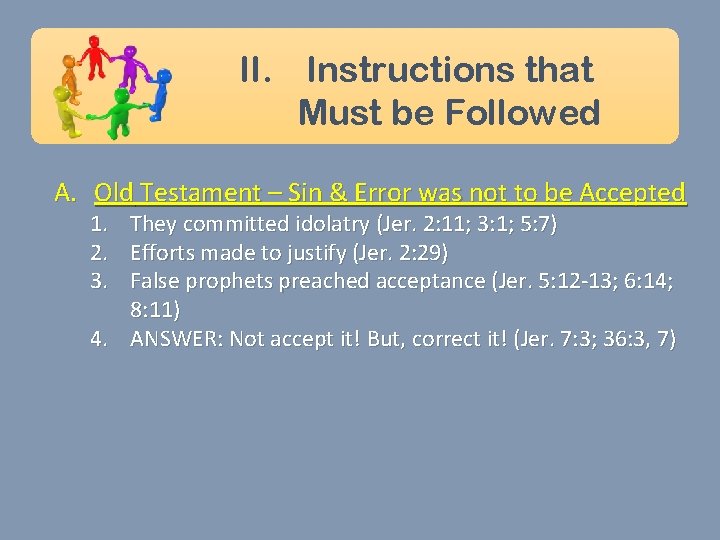 II. Instructions that Must be Followed

A. Old Testament – Sin & Error was not to be Accepted
1. They committed idolatry (Jer. 2:11; 3:1; 5:7)
2. Efforts made to justify (Jer. 2:29)
3. False prophets preached acceptance (Jer. 5:12-13; 6:14; 8:11)
4. ANSWER: Not accept it! But, correct it! (Jer. 7:3; 36:3, 7)